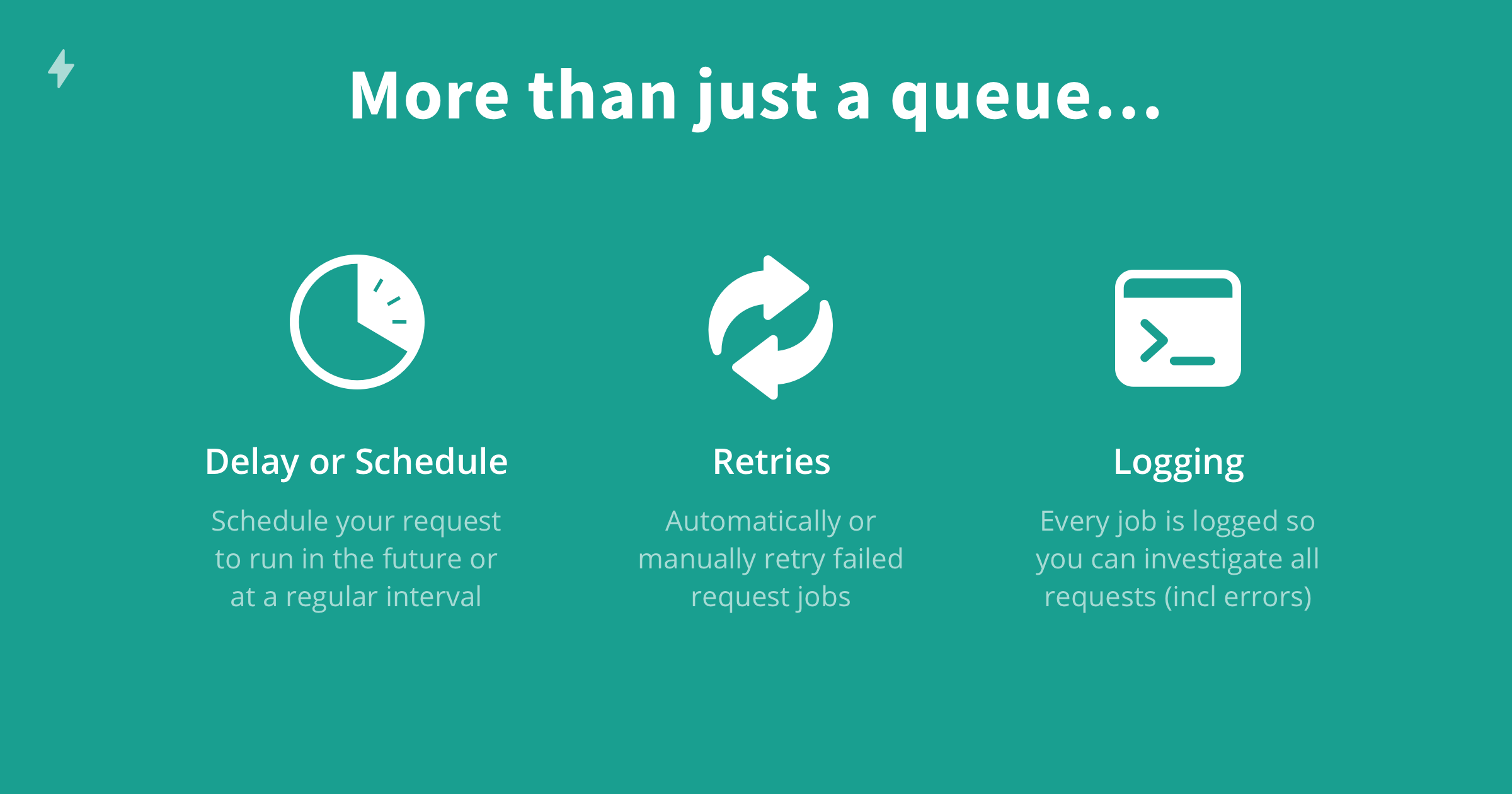 More than just a queue...

Delay or Schedule

Schedule your request to run in the future or at a regular interval

Retries

Automatically or manually retry failed request jobs

Logging

Every job is logged so you can investigate all requests (incl errors)